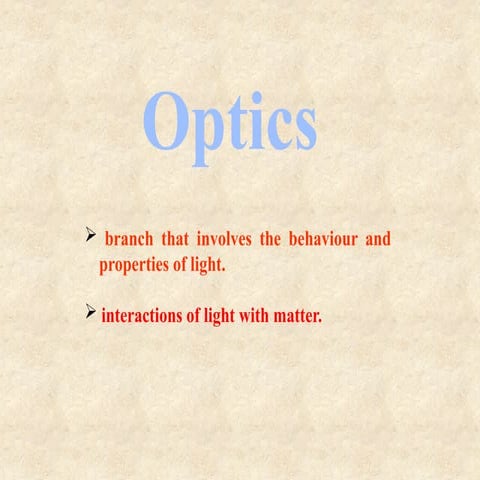 Optics

➢ branch that involves the behaviour and properties of light.

➢ interactions of light with matter.